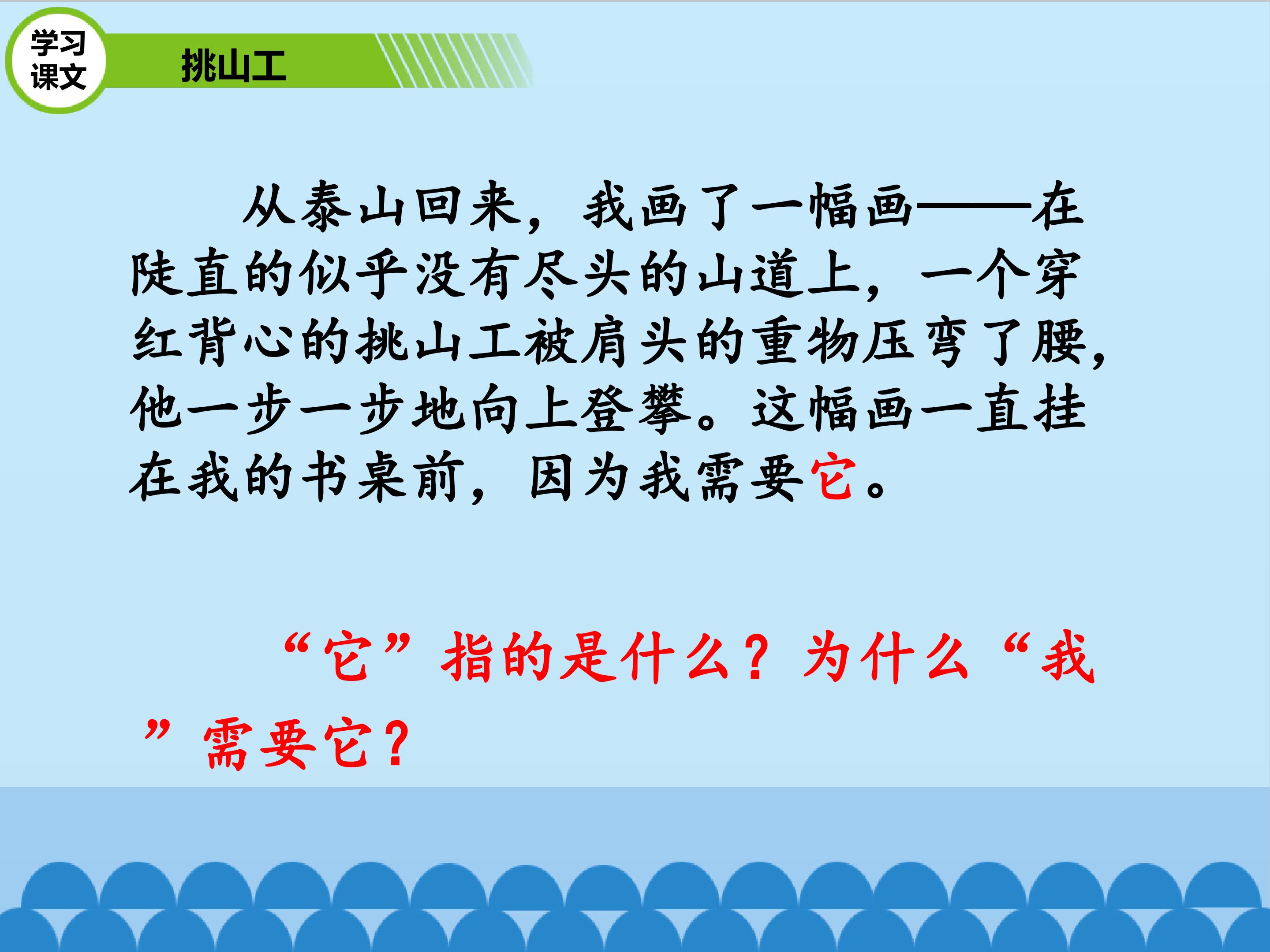 学习课文

挑山工

从泰山回来，我画了一幅画——在陡直的似乎没有尽头的山道上，一个穿红背心的挑山工被肩头的重物压弯了腰，他一步一步地向上登攀。这幅画一直挂在我的书桌前，因为我需要它。

“它”指的是什么？为什么“我”需要它？